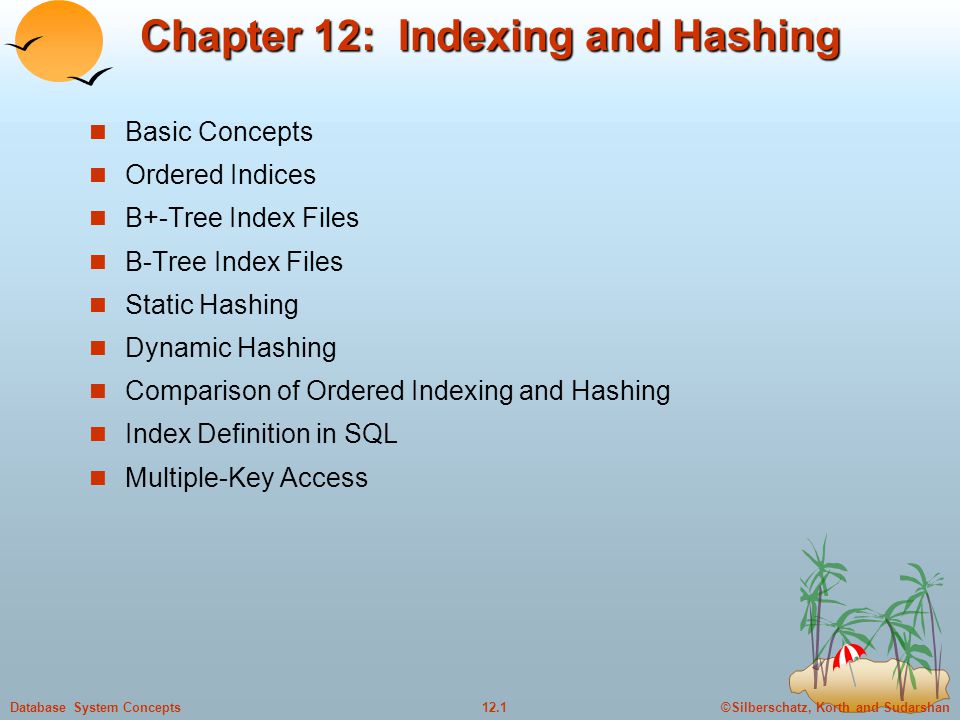 Chapter 12: Indexing and Hashing

Basic Concepts
Ordered Indices
B+-Tree Index Files
B-Tree Index Files
Static Hashing
Dynamic Hashing
Comparison of Ordered Indexing and Hashing
Index Definition in SQL
Multiple-Key Access

Database System Concepts
12.1
©Silberschatz, Korth and Sudarshan